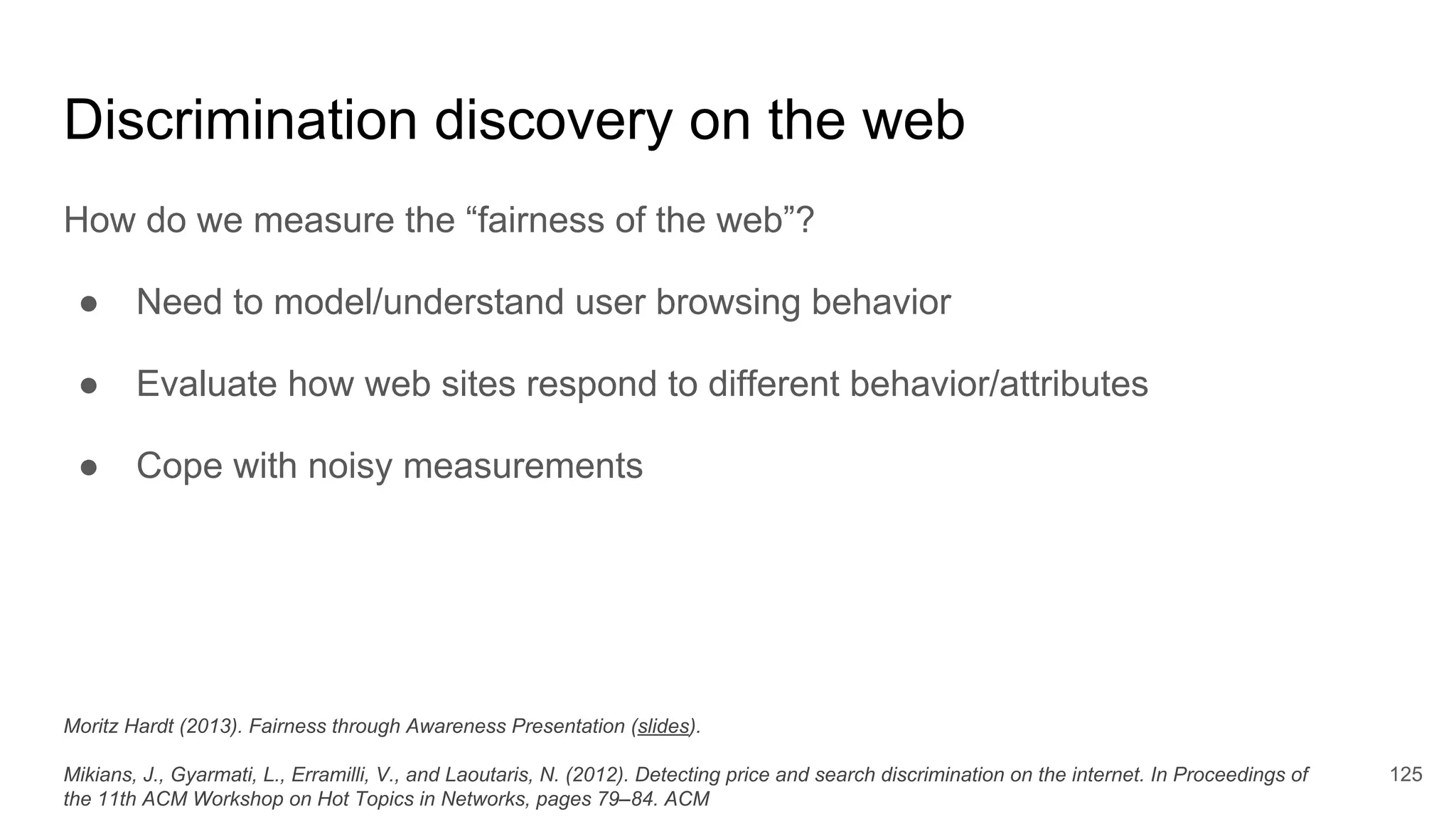 Discrimination discovery on the web

How do we measure the “fairness of the web”?

● Need to model/understand user browsing behavior

● Evaluate how web sites respond to different behavior/attributes

● Cope with noisy measurements

Moritz Hardt (2013). Fairness through Awareness Presentation (slides).

Mikians, J., Gyarmati, L., Erramilli, V., and Laoutaris, N. (2012). Detecting price and search discrimination on the internet. In Proceedings of the 11th ACM Workshop on Hot Topics in Networks, pages 79–84. ACM

125